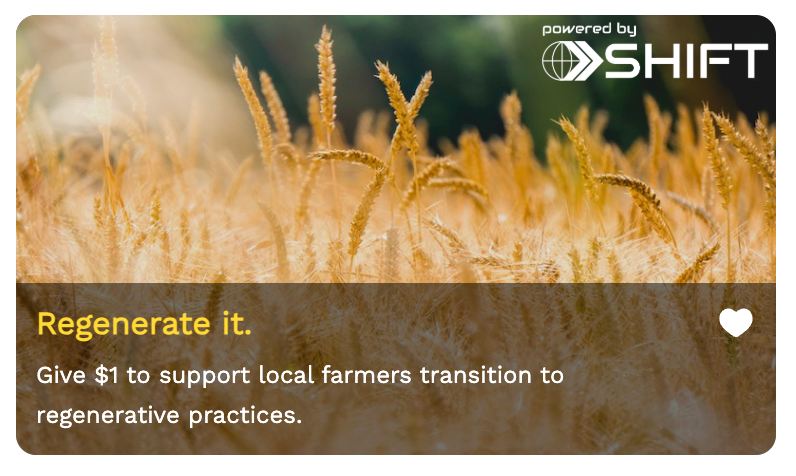 powered by
SHIFT

Regenerate it.

Give \$1 to support local farmers transition to regenerative practices.